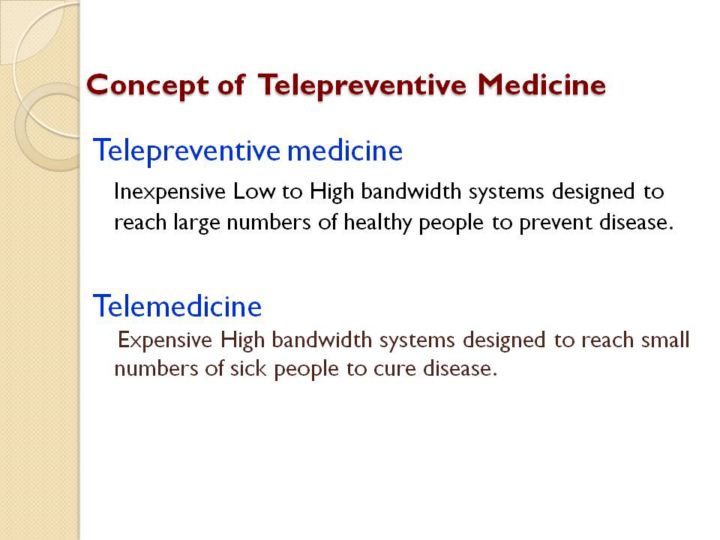 Concept of Telepreventive Medicine

Telepreventive medicine

Inexpensive Low to High bandwidth systems designed to reach large numbers of healthy people to prevent disease.

Telemedicine

Expensive High bandwidth systems designed to reach small numbers of sick people to cure disease.